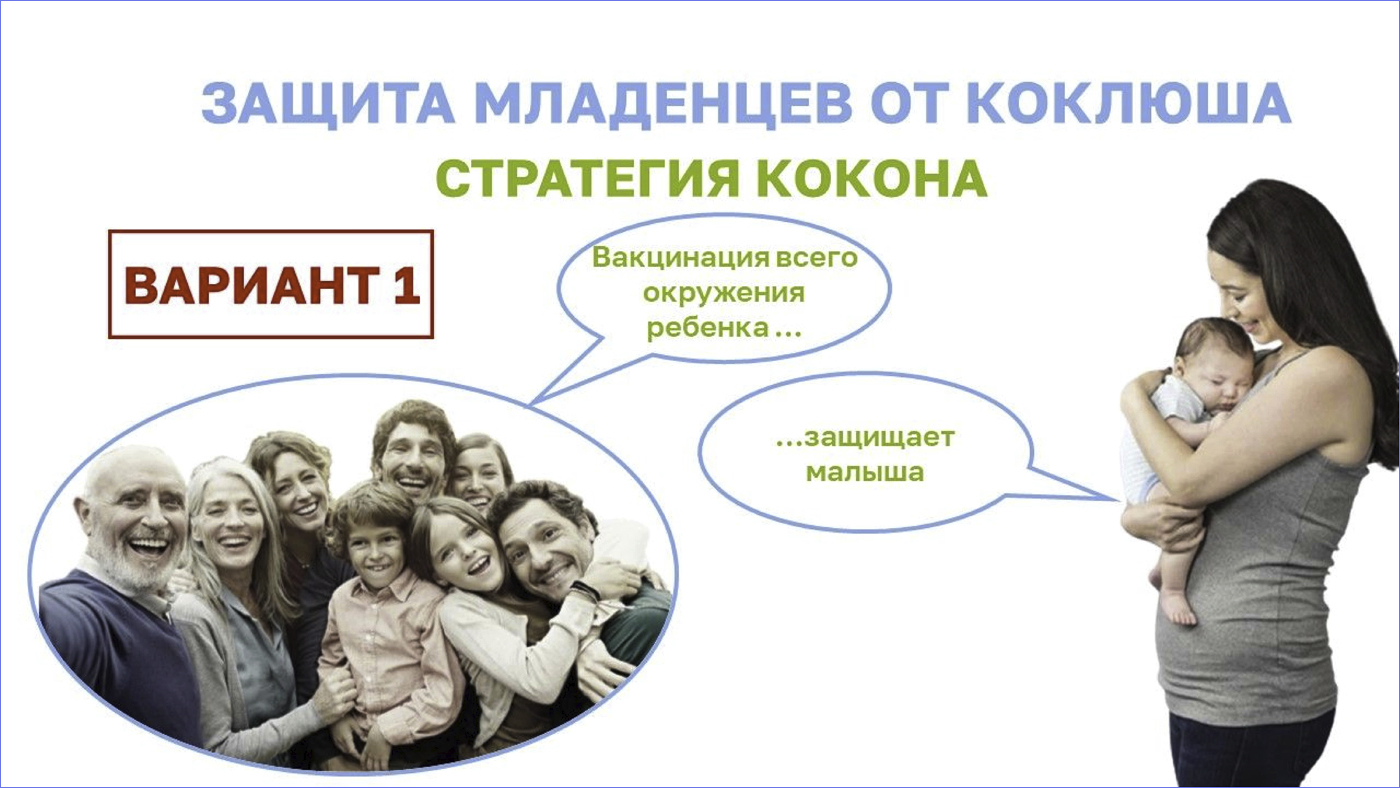 ЗАЩИТА МЛАДЕНЦЕВ ОТ КОКЛЮША
СТРАТЕГИЯ КОКОНА

ВАРИАНТ 1

Вакцинация всего окружения ребенка ...

...защищает малыша